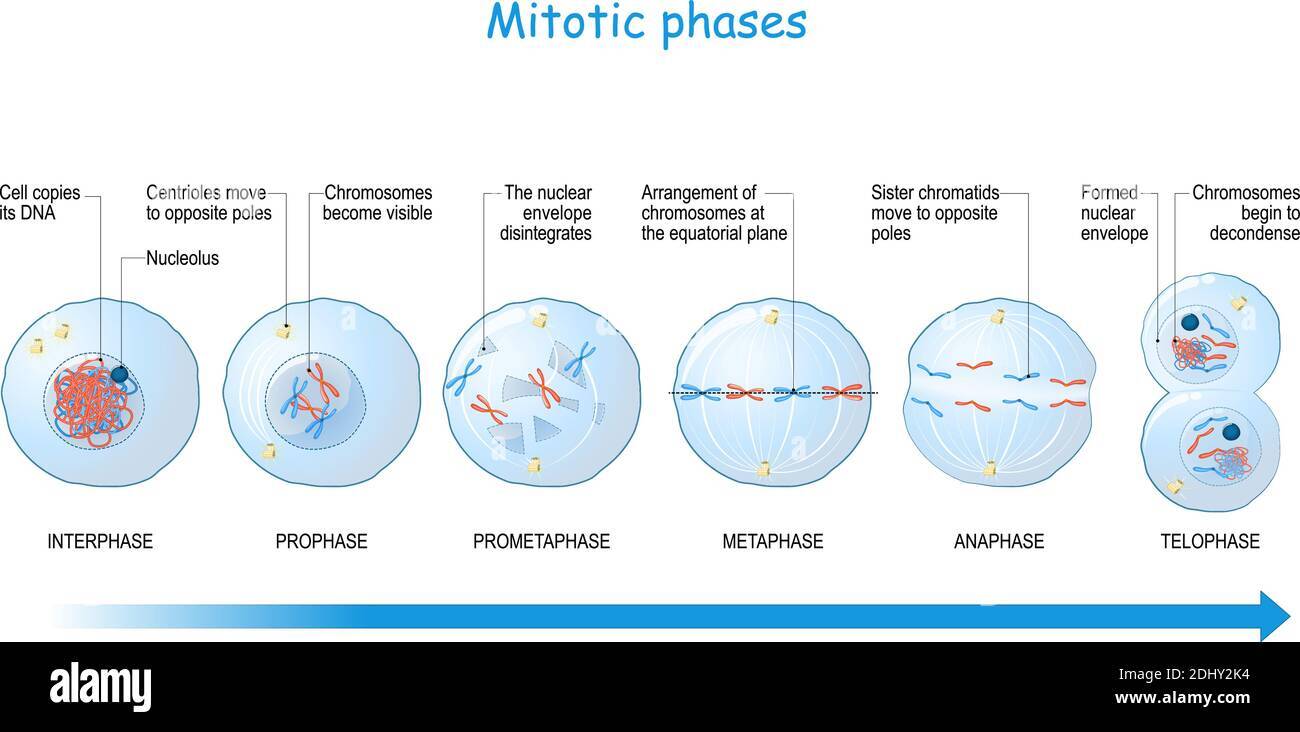 Mitotic phases

Cell copies its DNA

Nucleolus

Centrioles move to opposite poles

Chromosomes become visible

The nuclear envelope disintegrates

Arrangement of chromosomes at the equatorial plane

Sister chromatids move to opposite poles

Formed nuclear envelope

Chromosomes begin to decondense

INTERPHASE

PROPHASE

PROMETAPHASE

METAPHASE

ANAPHASE

TELOPHASE

alamy

Image ID: 2DHY2K4
www.alamy.com